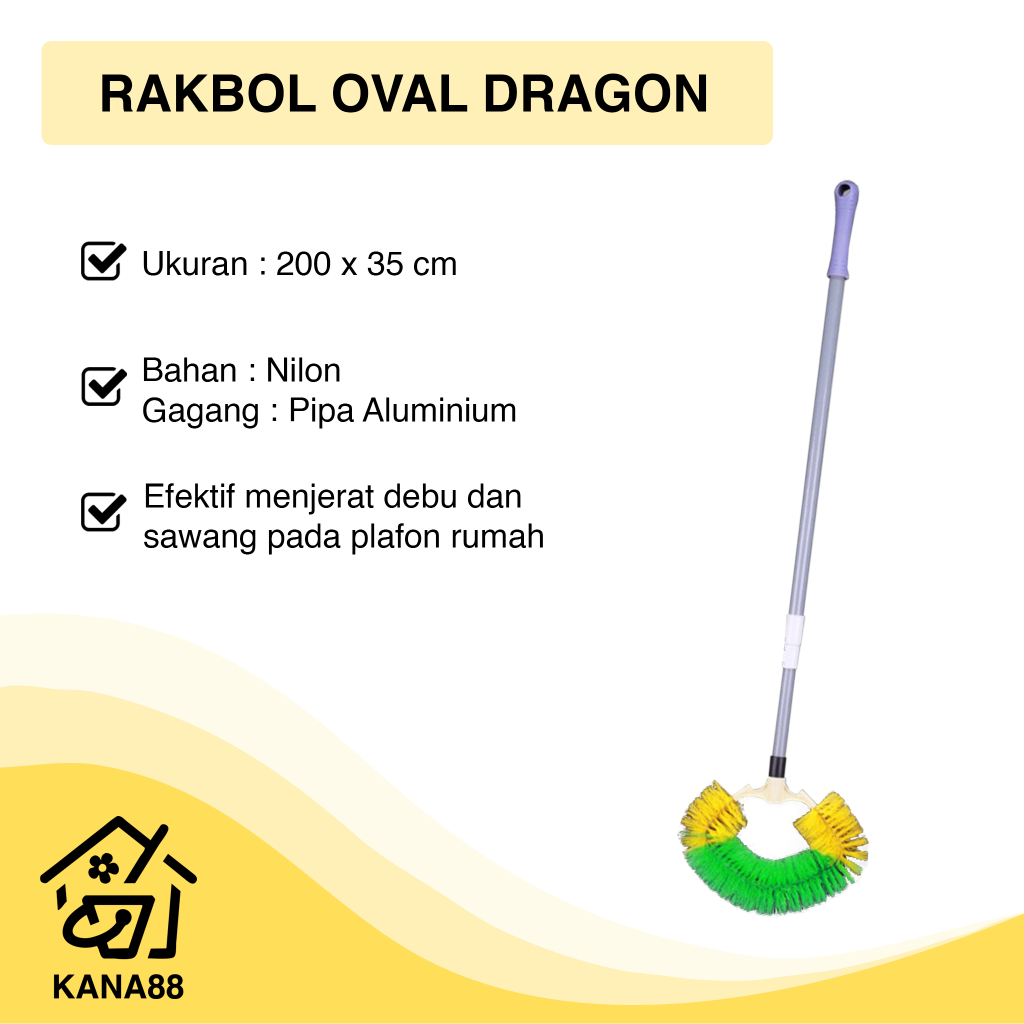 RAKBOL OVAL DRAGON

Ukuran : 200 x 35 cm

Bahan : Nilon
Gagang : Pipa Aluminium

Efektif menjerat debu dan sawang pada plafon rumah

KANA88